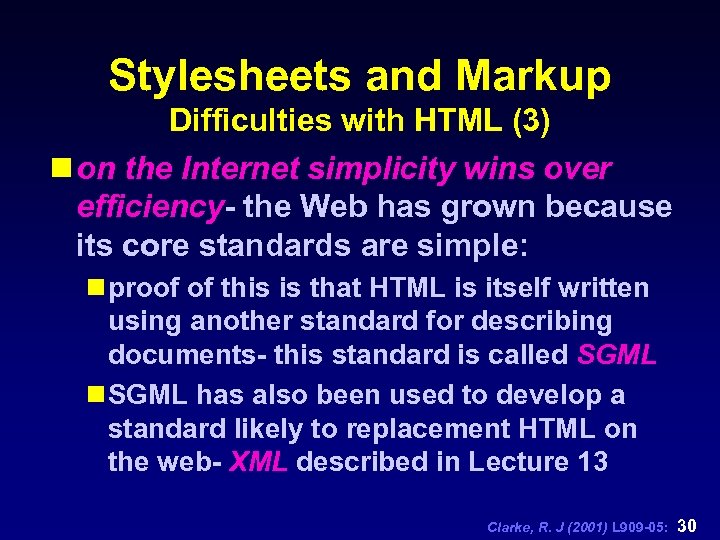 Stylesheets and Markup
Difficulties with HTML (3)

on the Internet simplicity wins over efficiency- the Web has grown because its core standards are simple:

proof of this is that HTML is itself written using another standard for describing documents- this standard is called SGML

SGML has also been used to develop a standard likely to replacement HTML on the web- XML described in Lecture 13

Clarke, R. J (2001) L909-05: 30